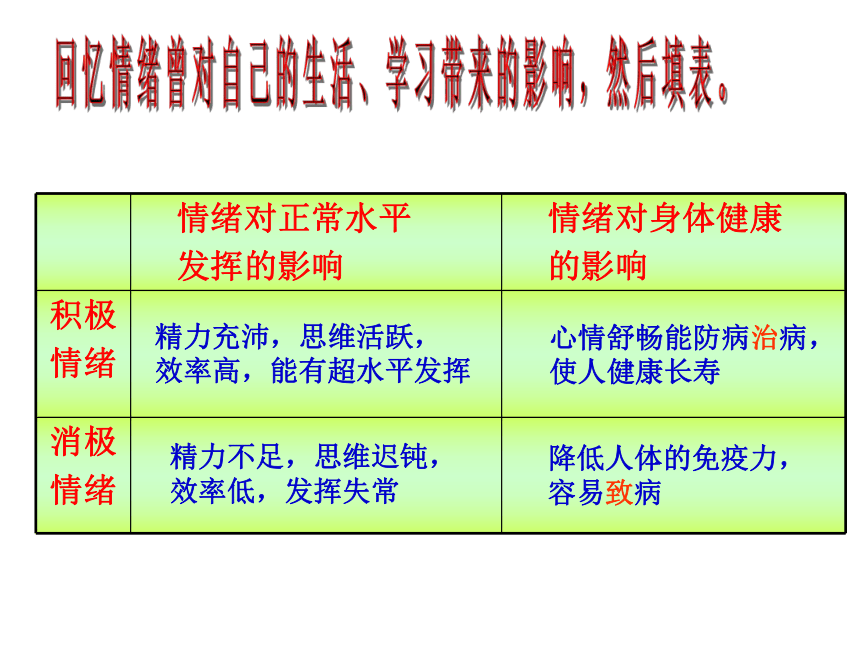 回忆情绪曾对自己的生活、学习带来的影响，然后填表。

| | 情绪对正常水平发挥的影响 | 情绪对身体健康的影响 |
|---|---|---|
| 积极情绪 | 精力充沛，思维活跃，效率高，能有超水平发挥 | 心情舒畅能防病治病，使人健康长寿 |
| 消极情绪 | 精力不足，思维迟钝，效率低，发挥失常 | 降低人体的免疫力，容易致病 |